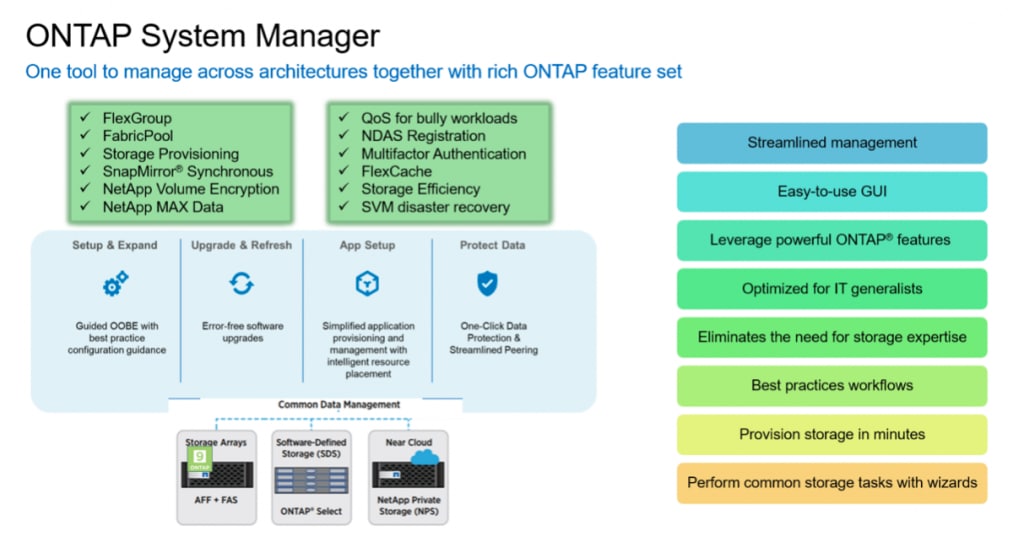 ONTAP System Manager

One tool to manage across architectures together with rich ONTAP feature set

✓ FlexGroup
✓ FabricPool
✓ Storage Provisioning
✓ SnapMirror® Synchronous
✓ NetApp Volume Encryption
✓ NetApp MAX Data

✓ QoS for bully workloads
✓ NDAS Registration
✓ Multifactor Authentication
✓ FlexCache
✓ Storage Efficiency
✓ SVM disaster recovery

Setup & Expand

Guided OOBE with best practice configuration guidance

Upgrade & Refresh

Error-free software upgrades

App Setup

Simplified application provisioning and management with intelligent resource placement

Protect Data

One-Click Data Protection & Streamlined Peering

Common Data Management

Storage Arrays

9

ONTAP

AFF + FAS

Software-Defined Storage (SDS)

ONTAP® Select

Near Cloud

NetApp Private Storage (NPS)

Streamlined management

Easy-to-use GUI

Leverage powerful ONTAP® features

Optimized for IT generalists

Eliminates the need for storage expertise

Best practices workflows

Provision storage in minutes

Perform common storage tasks with wizards